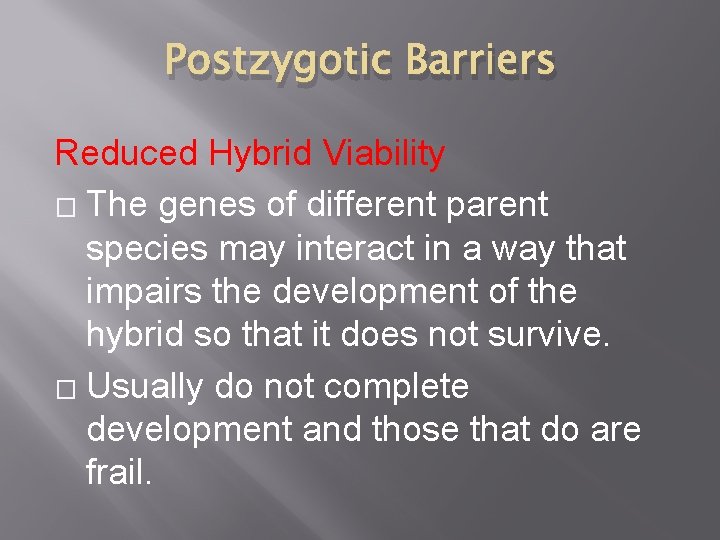 Postzygotic Barriers

Reduced Hybrid Viability

□ The genes of different parent species may interact in a way that impairs the development of the hybrid so that it does not survive.

□ Usually do not complete development and those that do are frail.